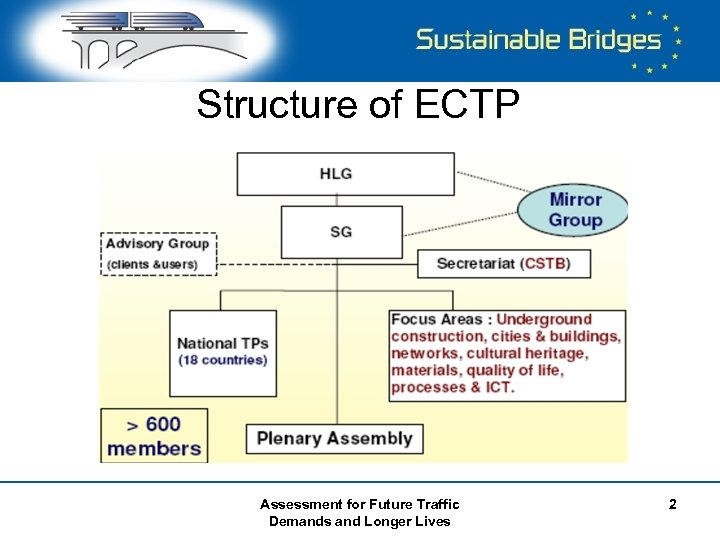 Sustainable Bridges

Structure of ECTP

HLG

Mirror Group

SG

Advisory Group (clients &users)

Secretariat (CSTB)

National TPs (18 countries)

Focus Areas : Underground construction, cities & buildings, networks, cultural heritage, materials, quality of life, processes & ICT.

> 600 members

Plenary Assembly

Assessment for Future Traffic Demands and Longer Lives

2